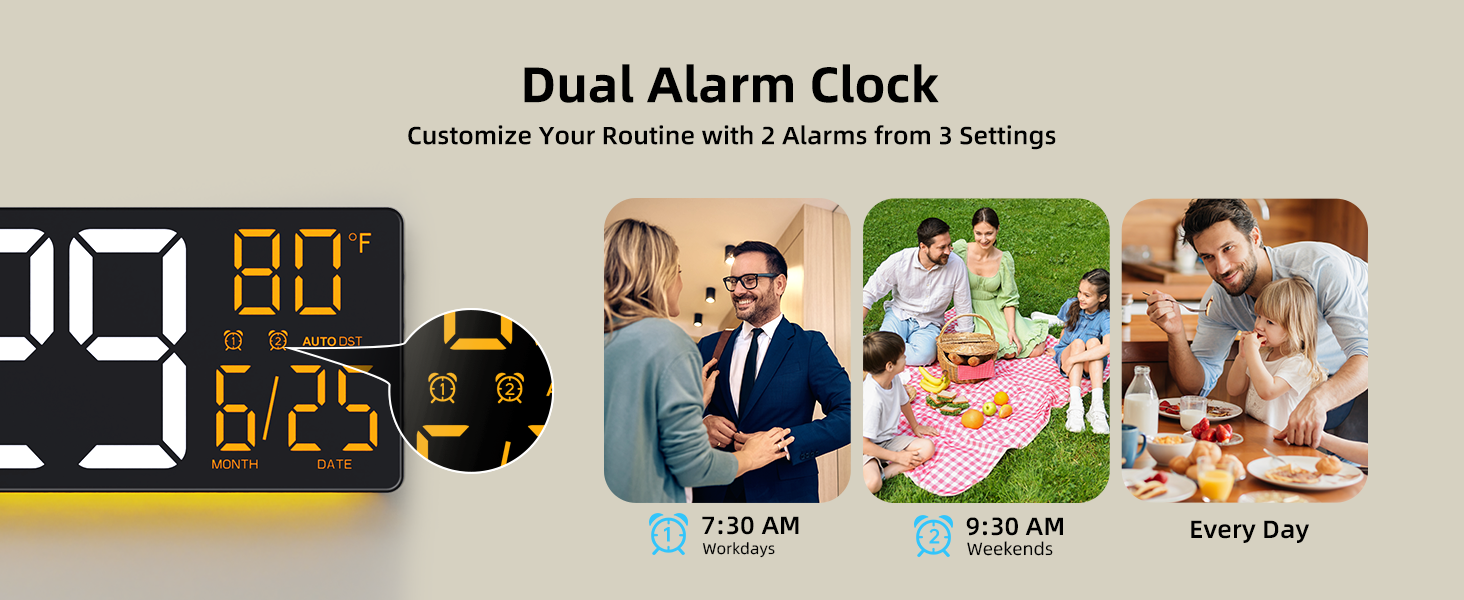 Dual Alarm Clock

Customize Your Routine with 2 Alarms from 3 Settings

09

80 °F

1 2 AUTO DST

6/25

MONTH DATE

1 2

1 7:30 AM
Workdays

2 9:30 AM
Weekends

Every Day